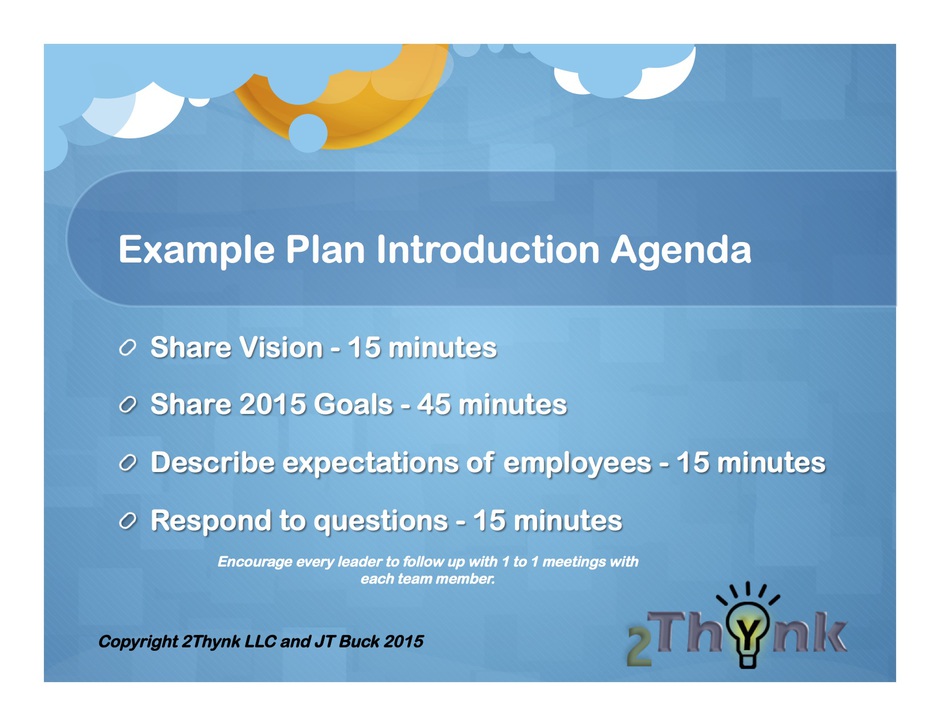 Example Plan Introduction Agenda

Share Vision - 15 minutes

Share 2015 Goals - 45 minutes

Describe expectations of employees - 15 minutes

Respond to questions - 15 minutes

Encourage every leader to follow up with 1 to 1 meetings with each team member.

Copyright 2Thynk LLC and JT Buck 2015

2Thynk